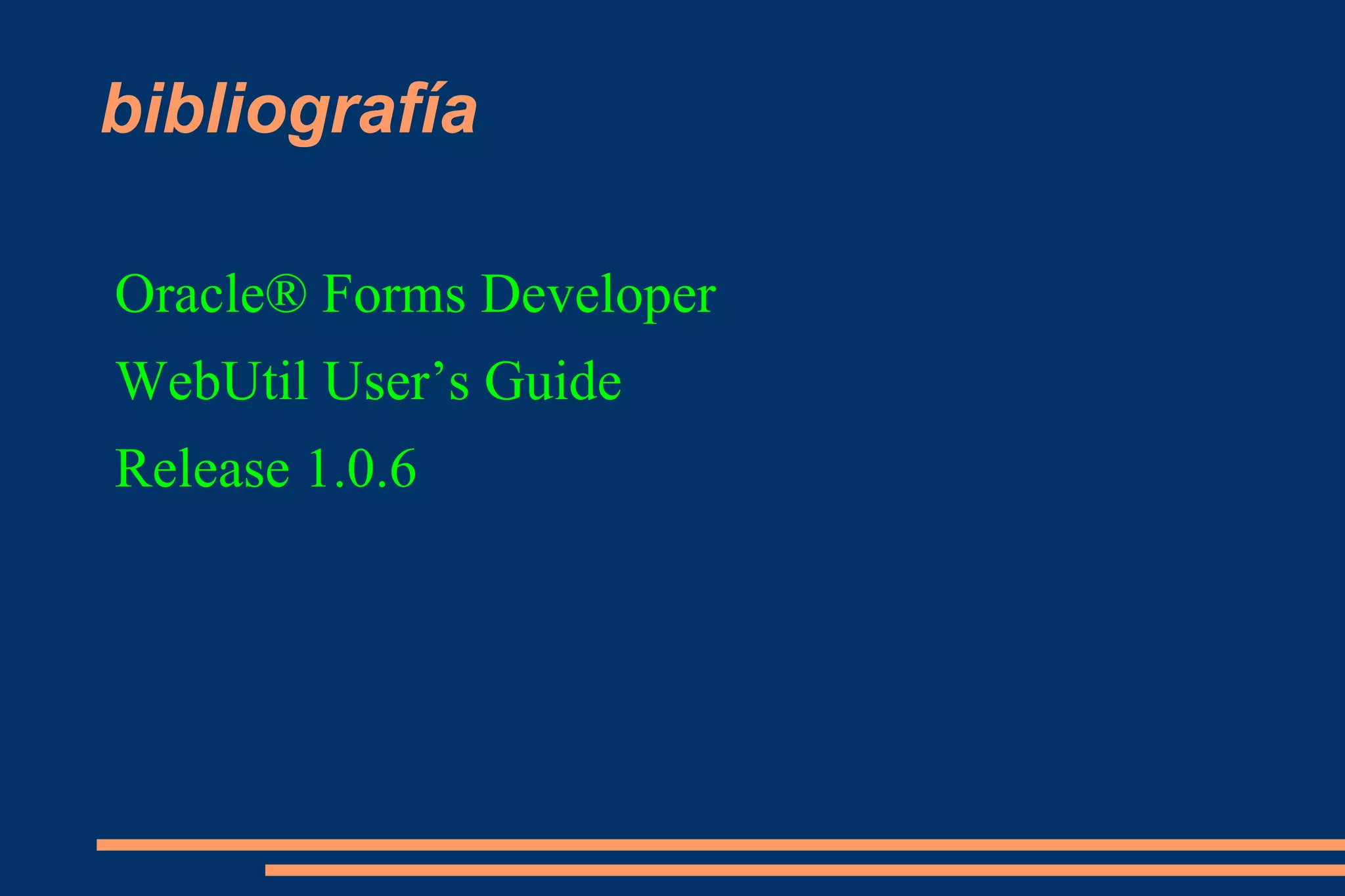 bibliografía

Oracle® Forms Developer

WebUtil User’s Guide

Release 1.0.6